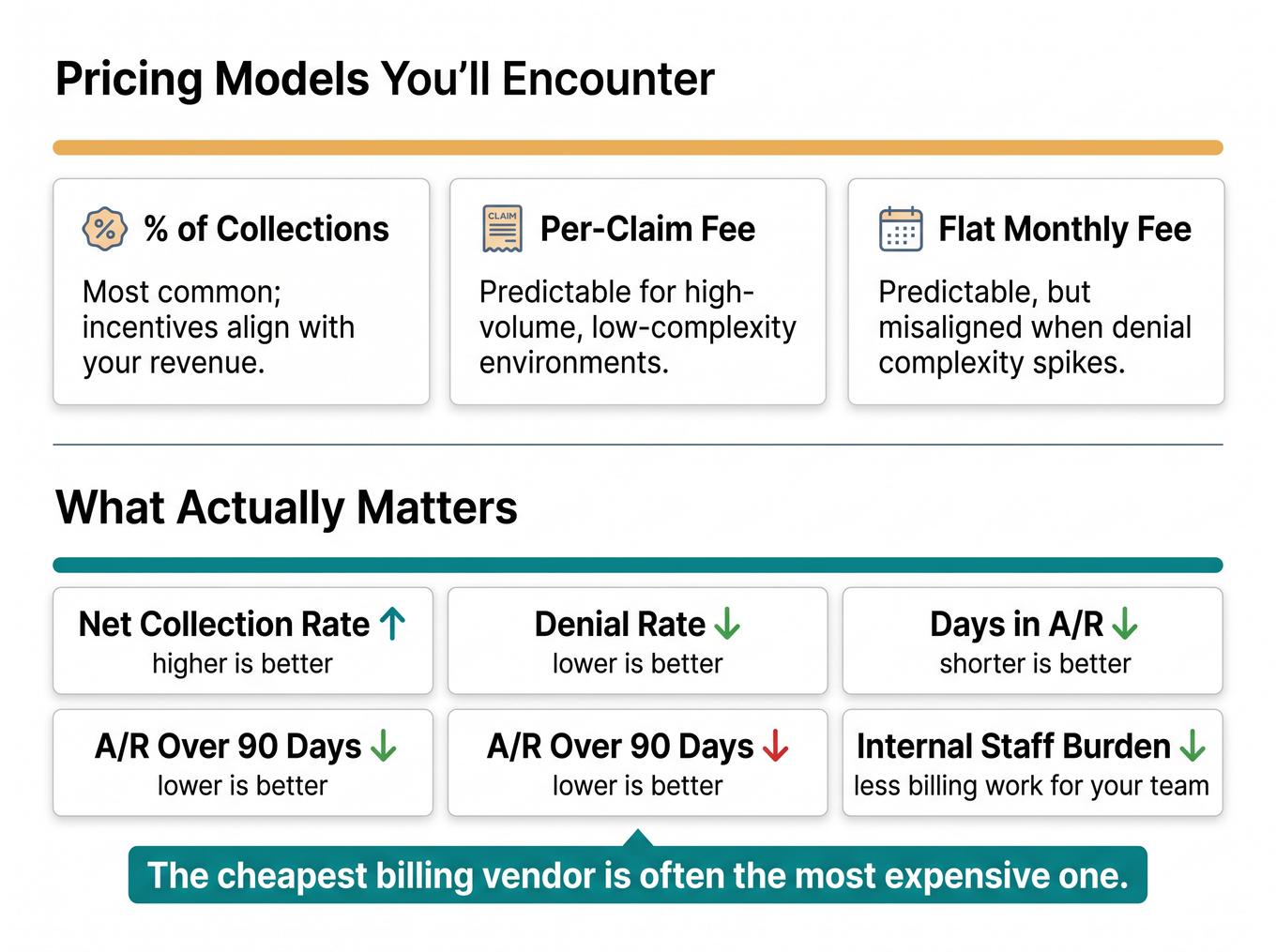 Pricing Models You'll Encounter

% % of Collections

Most common; incentives align with your revenue.

CLAIM Per-Claim Fee

Predictable for high-volume, low-complexity environments.

Flat Monthly Fee

Predictable, but misaligned when denial complexity spikes.

What Actually Matters

Net Collection Rate ↑
higher is better

Denial Rate ↓
lower is better

Days in A/R ↓
shorter is better

A/R Over 90 Days ↓
lower is better

A/R Over 90 Days ↓
lower is better

Internal Staff Burden ↓
less billing work for your team

The cheapest billing vendor is often the most expensive one.